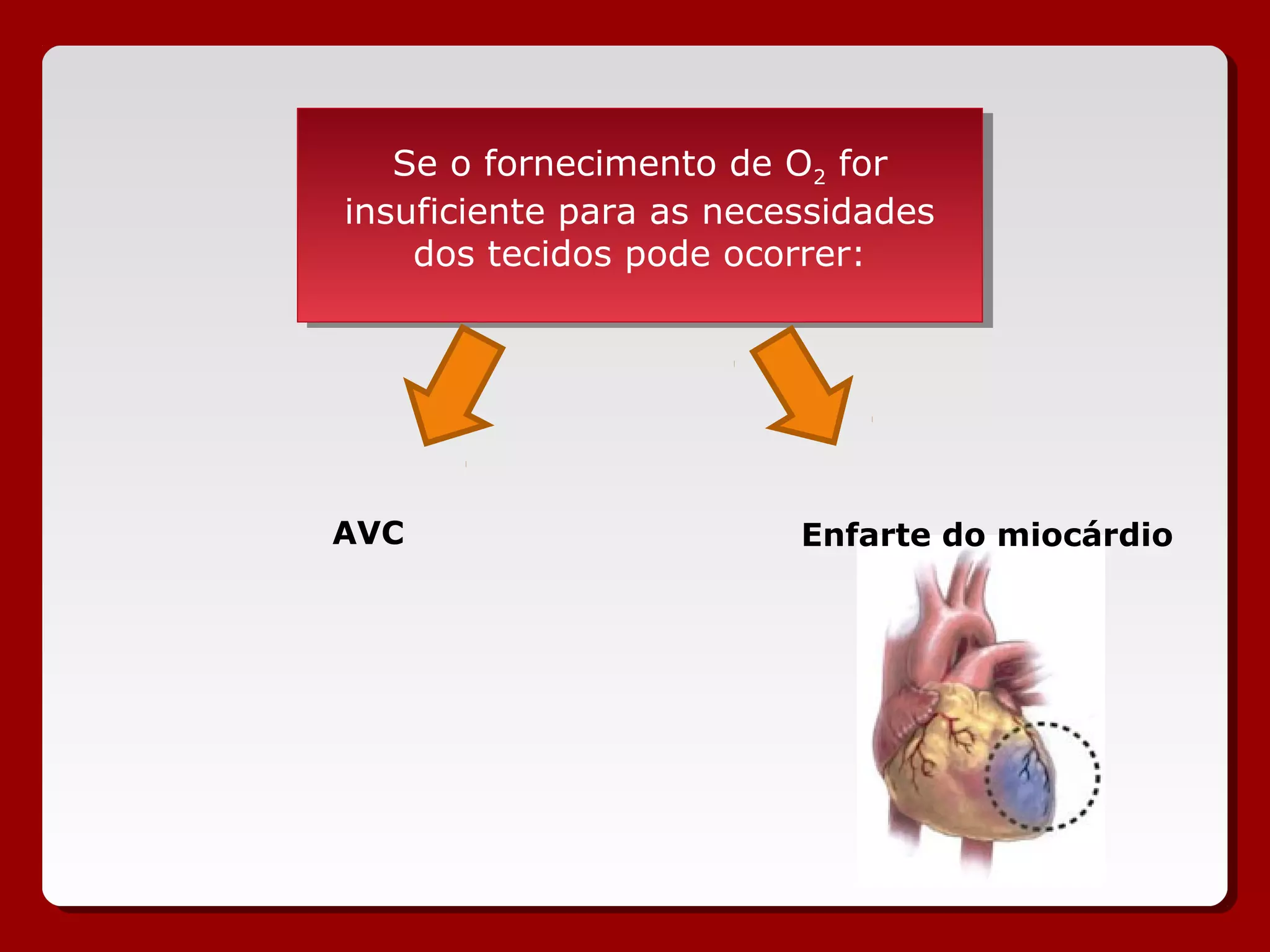 Se o fornecimento de $O_2$ for insuficiente para as necessidades dos tecidos pode ocorrer:

AVC

Enfarte do miocárdio